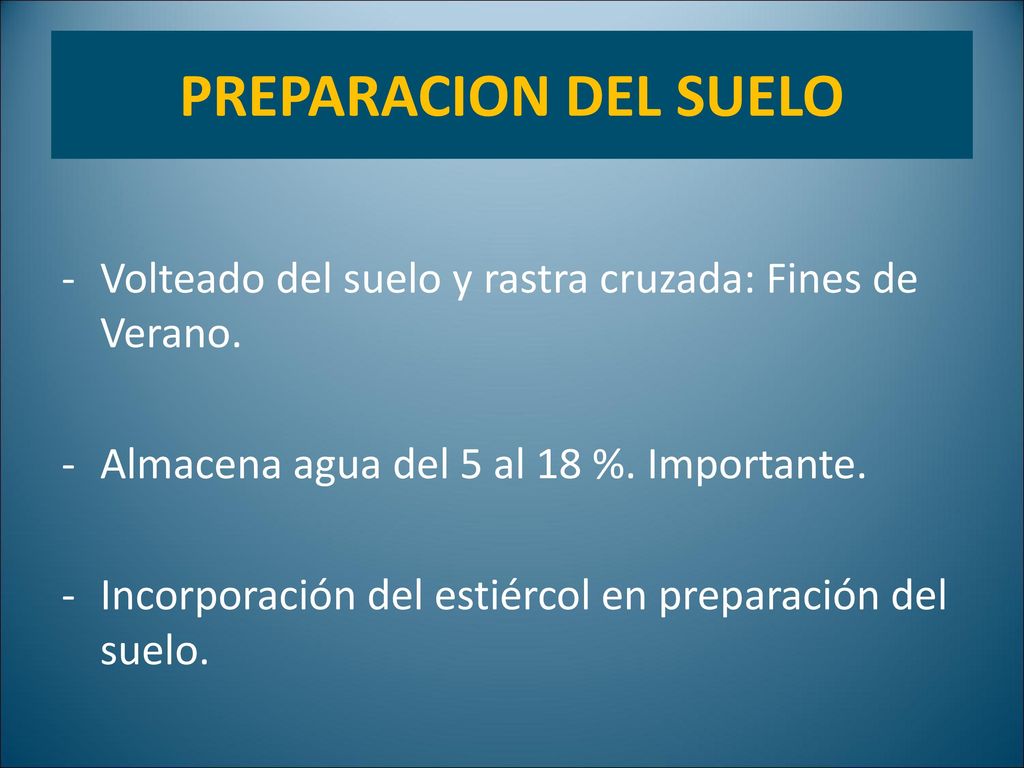 PREPARACION DEL SUELO

- Volteado del suelo y rastra cruzada: Fines de Verano.

- Almacena agua del 5 al 18 %. Importante.

- Incorporación del estiércol en preparación del suelo.